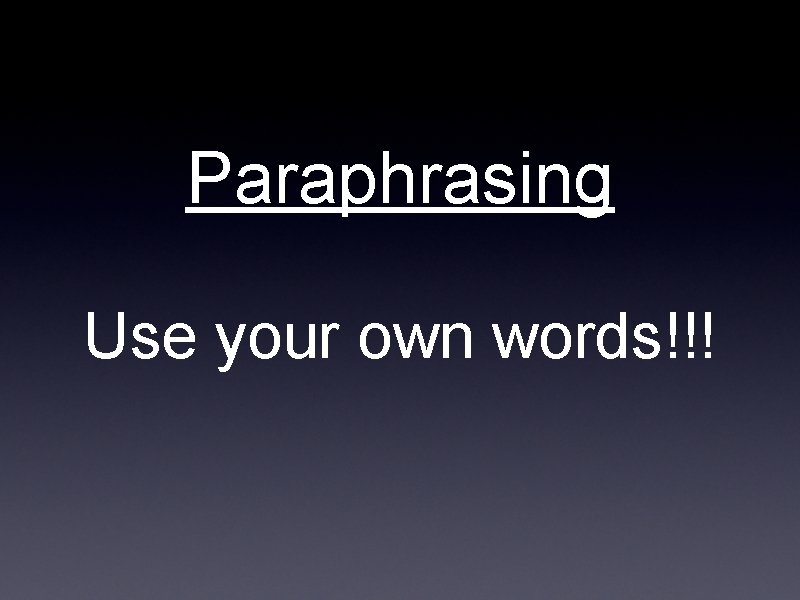 Paraphrasing

Use your own words!!!